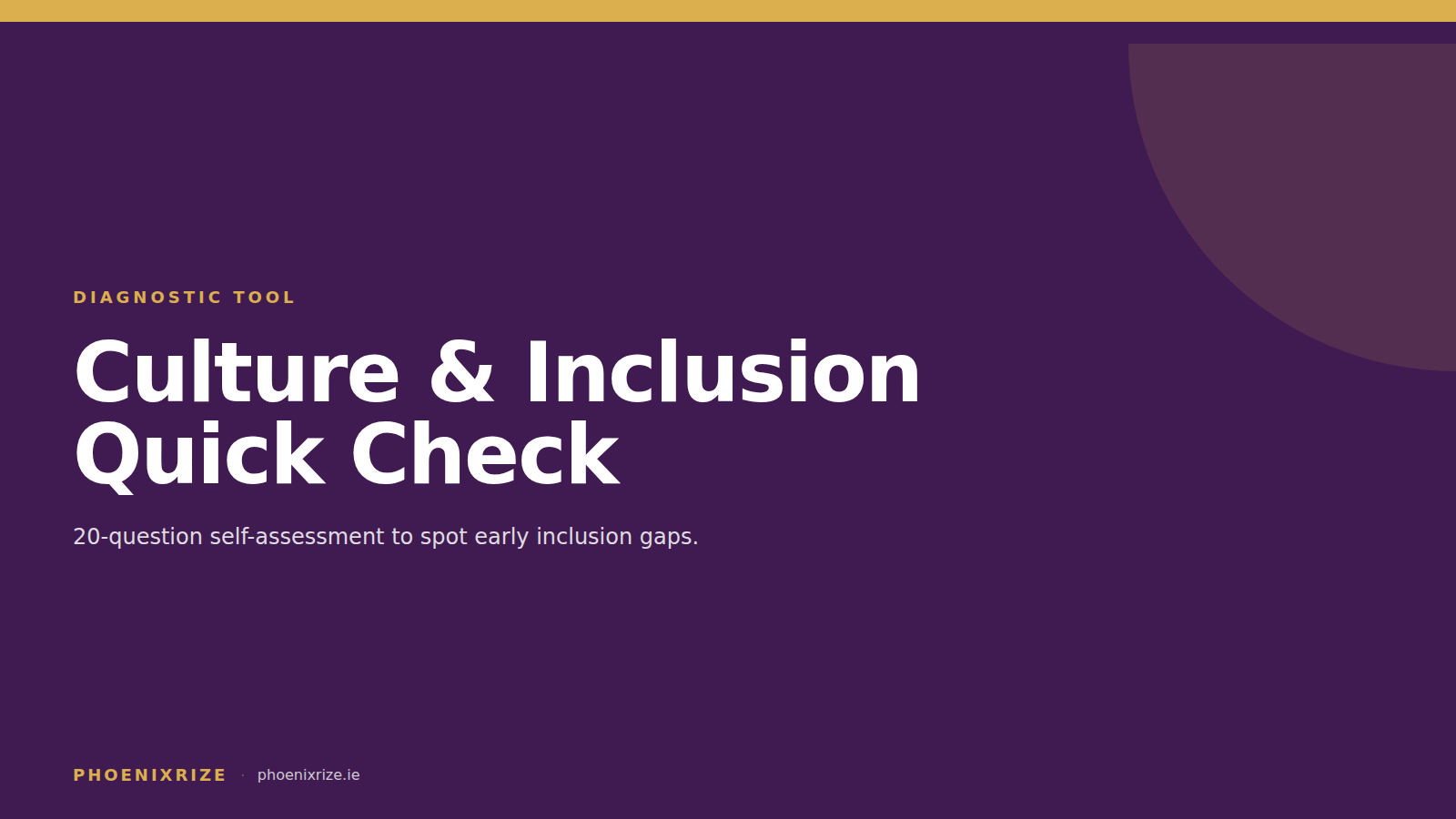 DIAGNOSTIC TOOL

Culture & Inclusion Quick Check

20-question self-assessment to spot early inclusion gaps.

PHOENIXRIZE · phoenixrize.ie